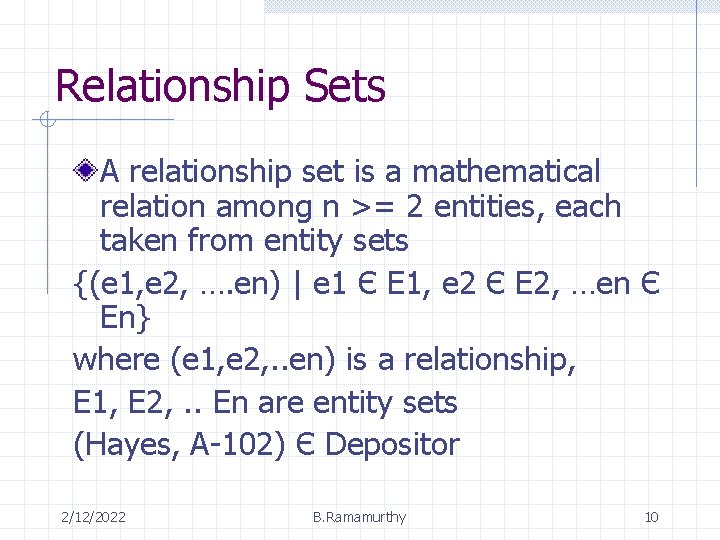 Relationship Sets

A relationship set is a mathematical relation among n >= 2 entities, each taken from entity sets

{(e1,e2, ….en) | e1 Є E1, e2 Є E2, …en Є En}

where (e1,e2,..en) is a relationship,

E1, E2, .. En are entity sets

(Hayes, A-102) Є Depositor

2/12/2022

B.Ramamurthy

10